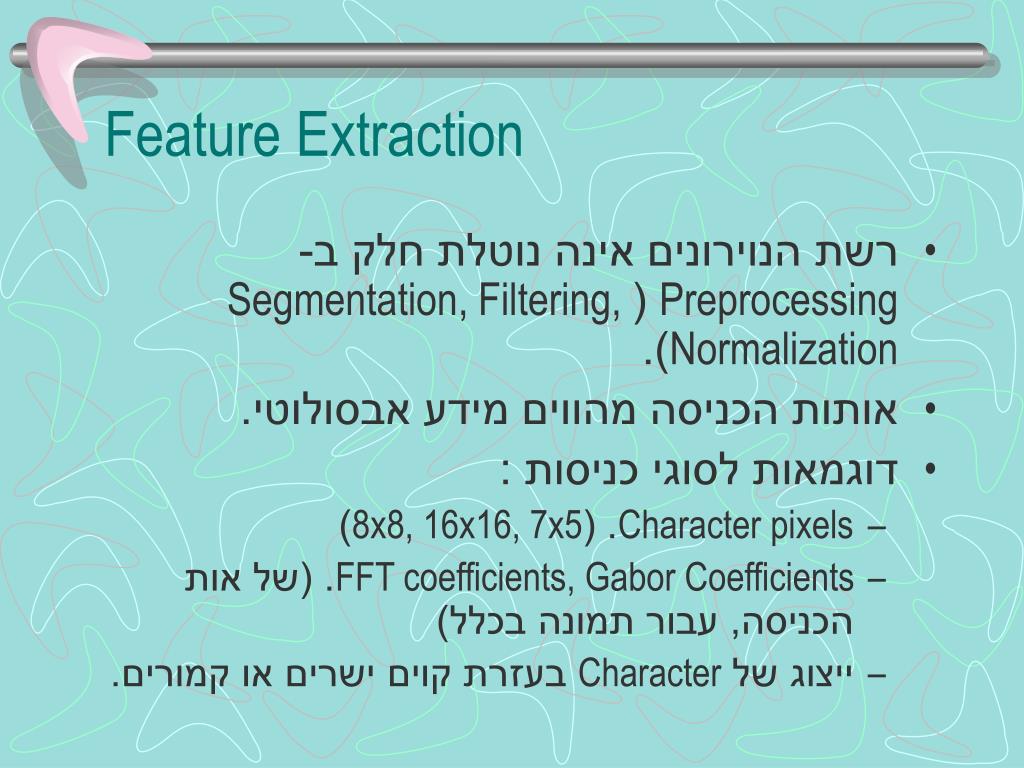 Feature Extraction

• רשת הנוירונים אינה נוטלת חלק ב- Preprocessing ( Segmentation, Filtering, Normalization).
• אותות הכניסה מהווים מידע אבסולוטי.
• דוגמאות לסוגי כניסות :
– Character pixels. (8x8, 16x16, 7x5)
– FFT coefficients, Gabor Coefficients. (של אות הכניסה, עבור תמונה בכלל)
– ייצוג של Character בעזרת קוים ישרים או קמורים.